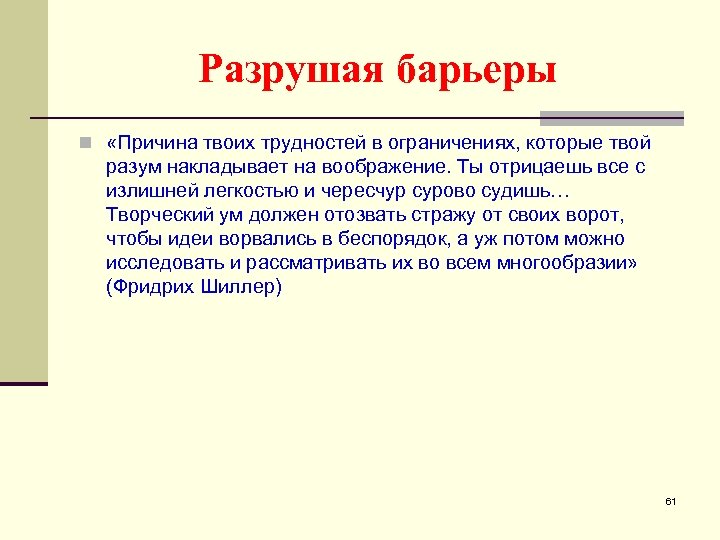 Разрушая барьеры

«Причина твоих трудностей в ограничениях, которые твой разум накладывает на воображение. Ты отрицаешь все с излишней легкостью и чересчур сурово судишь… Творческий ум должен отозвать стражу от своих ворот, чтобы идеи ворвались в беспорядок, а уж потом можно исследовать и рассматривать их во всем многообразии» (Фридрих Шиллер)

61